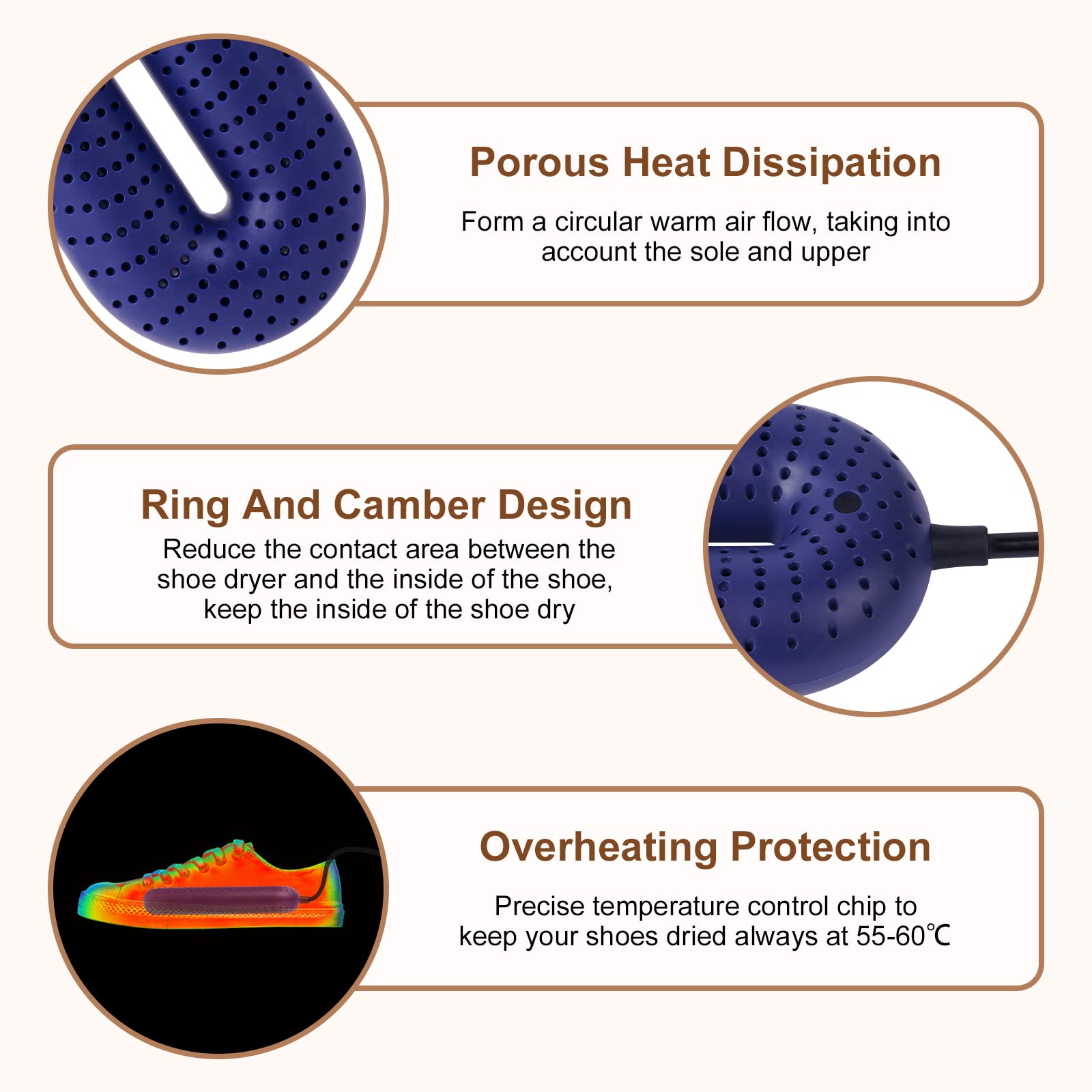 Porous Heat Dissipation

Form a circular warm air flow, taking into account the sole and upper

Ring And Camber Design

Reduce the contact area between the shoe dryer and the inside of the shoe, keep the inside of the shoe dry

Overheating Protection

Precise temperature control chip to keep your shoes dried always at 55-60℃